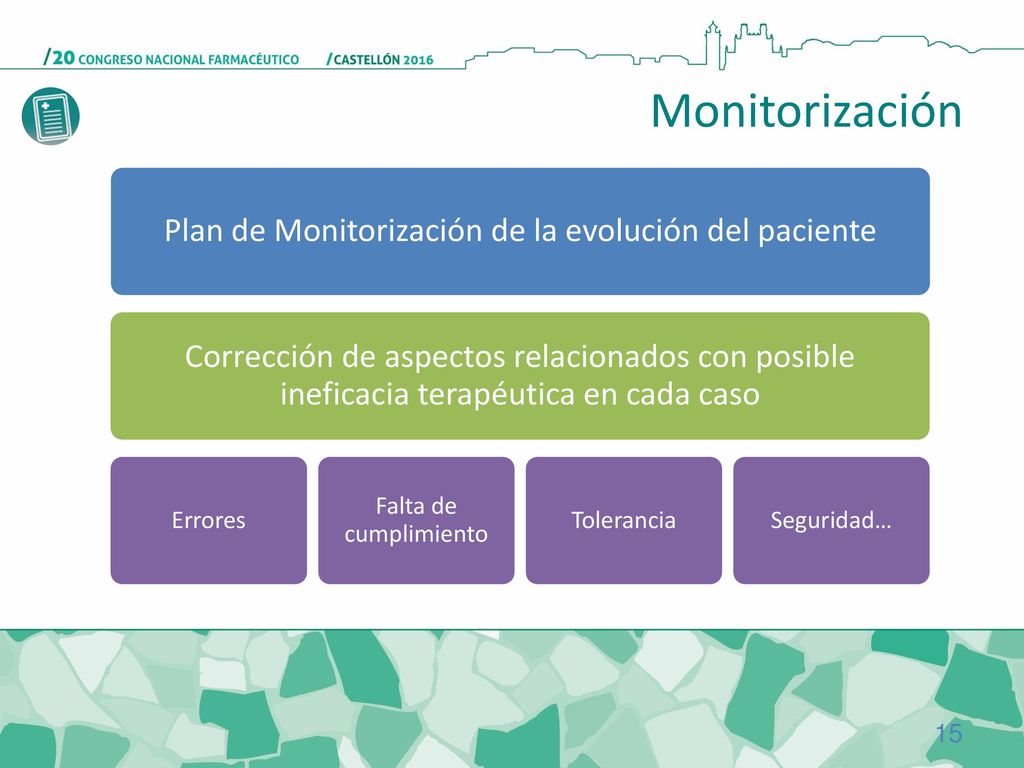 /20 CONGRESO NACIONAL FARMACÉUTICO /CASTELLÓN 2016

Monitorización

Plan de Monitorización de la evolución del paciente

Corrección de aspectos relacionados con posible ineficacia terapéutica en cada caso

Errores

Falta de cumplimiento

Tolerancia

Seguridad…

15